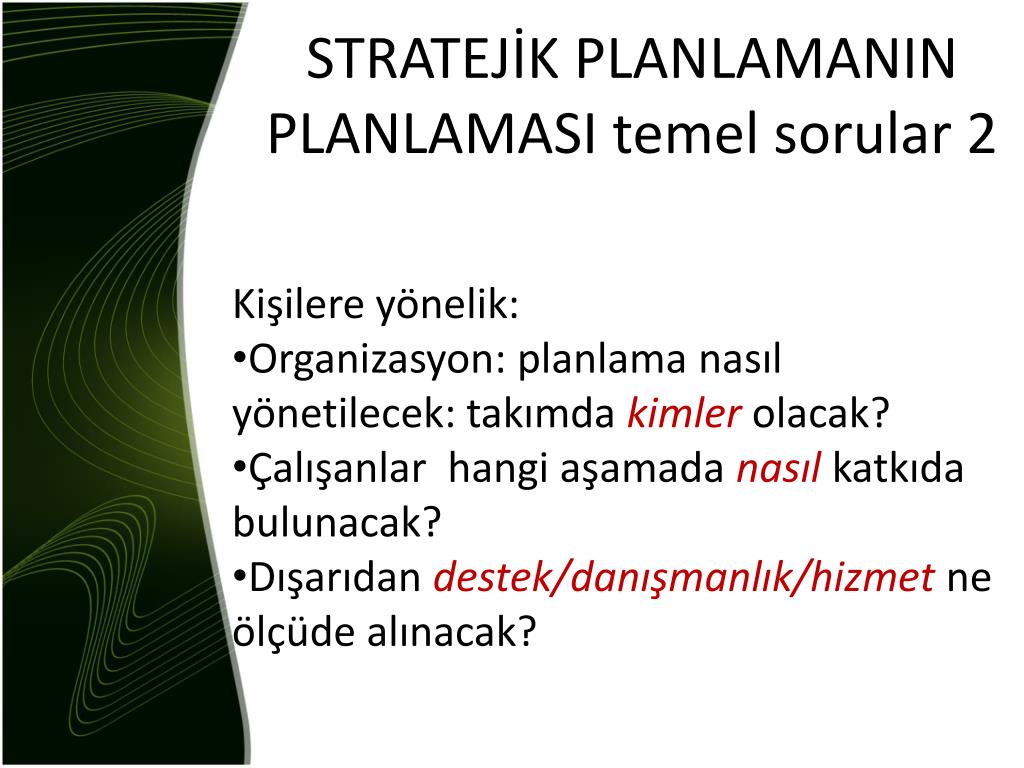 STRATEJİK PLANLAMANIN PLANLAMASI temel sorular 2

Kişilere yönelik:
•Organizasyon: planlama nasıl yönetilecek: takımda kimler olacak?
•Çalışanlar  hangi aşamada nasıl katkıda bulunacak?
•Dışarıdan destek/danışmanlık/hizmet ne ölçüde alınacak?